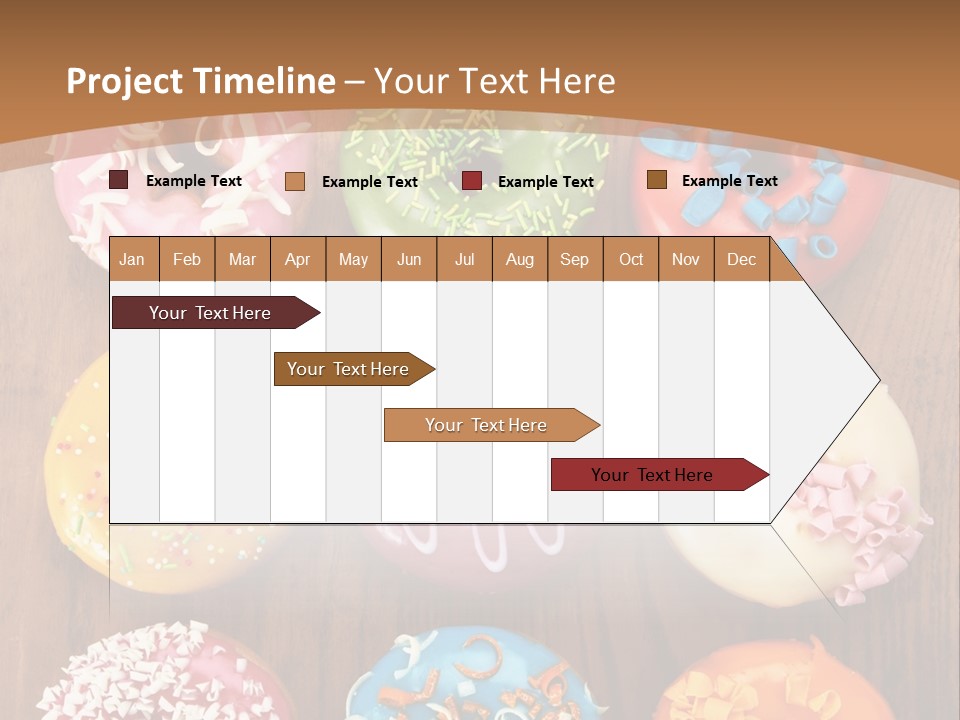 Project Timeline – Your Text Here

Example Text
Example Text
Example Text
Example Text

| Jan | Feb | Mar | Apr | May | Jun | Jul | Aug | Sep | Oct | Nov | Dec |
|---|---|---|---|---|---|---|---|---|---|---|---|

Your Text Here
Your Text Here
Your Text Here
Your Text Here